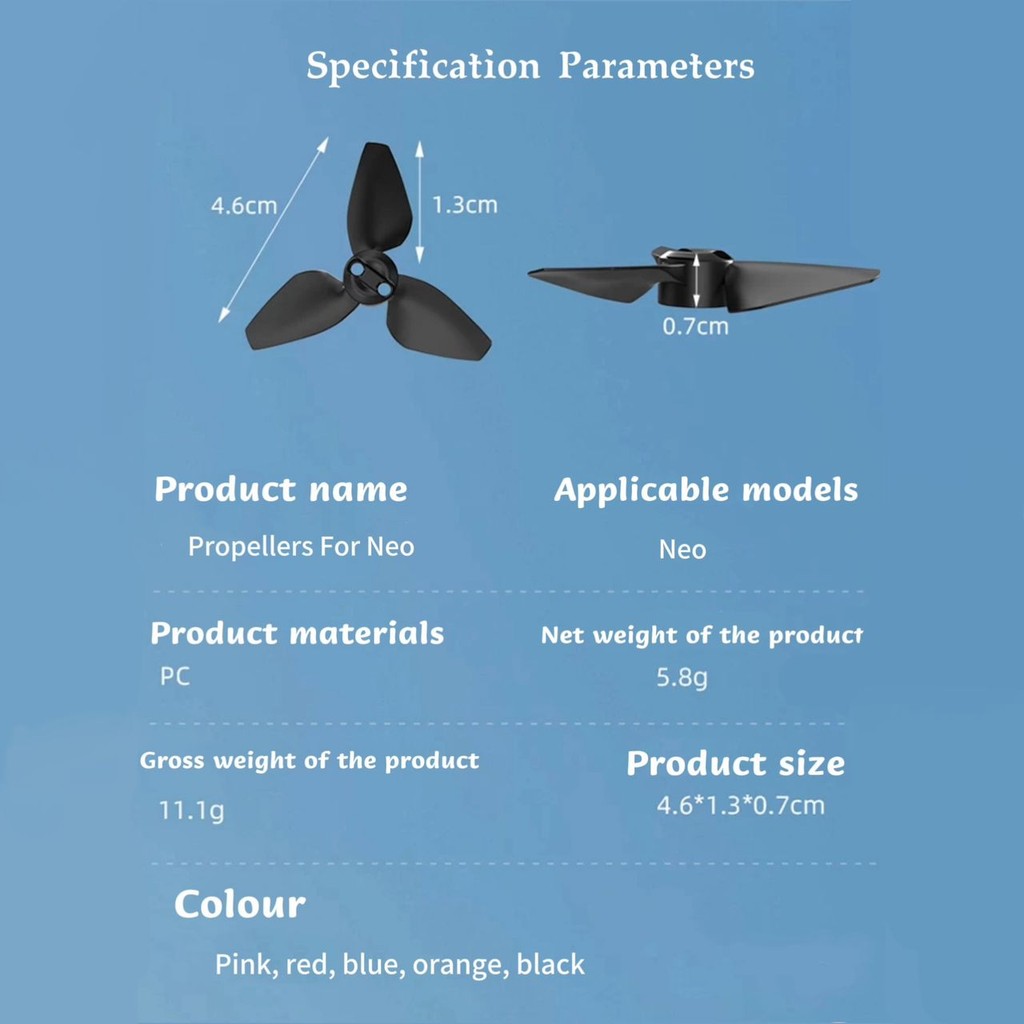 Specification Parameters

4.6cm

1.3cm

0.7cm

Product name

Propellers For Neo

Applicable models

Neo

Product materials

PC

Net weight of the product

5.8g

Gross weight of the product

11.1g

Product size

4.6*1.3*0.7cm

Colour

Pink, red, blue, orange, black